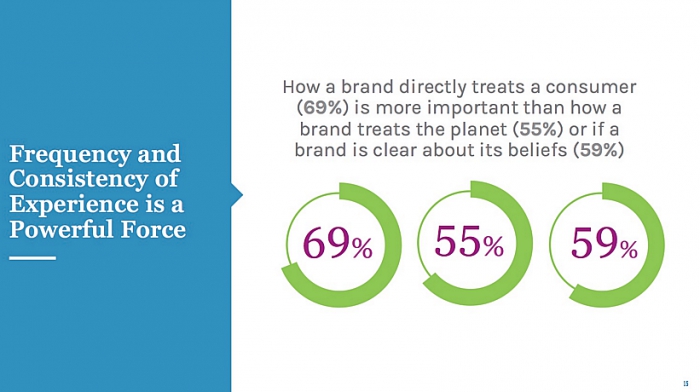 Frequency and Consistency of Experience is a Powerful Force

How a brand directly treats a consumer (69%) is more important than how a brand treats the planet (55%) or if a brand is clear about its beliefs (59%)

69%

55%

59%

13